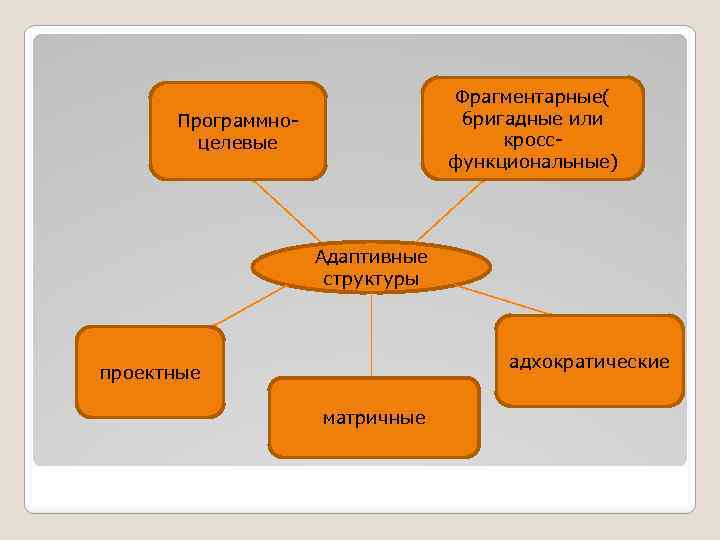 Программно-целевые

Фрагментарные( бригадные или кросс-функциональные)

Адаптивные структуры

проектные

матричные

адхократические